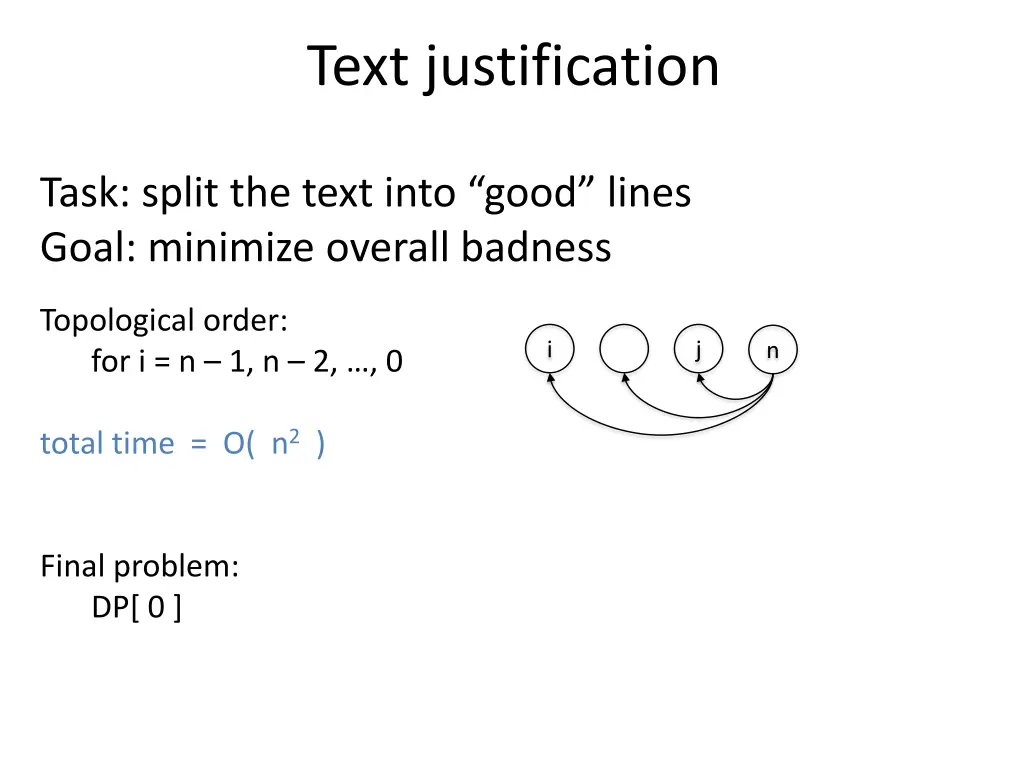 Text justification

Task: split the text into “good” lines
Goal: minimize overall badness

Topological order:
for i = n – 1, n – 2, …, 0

i

j

n

total time = O( $n^2$ )

Final problem:
DP[ 0 ]